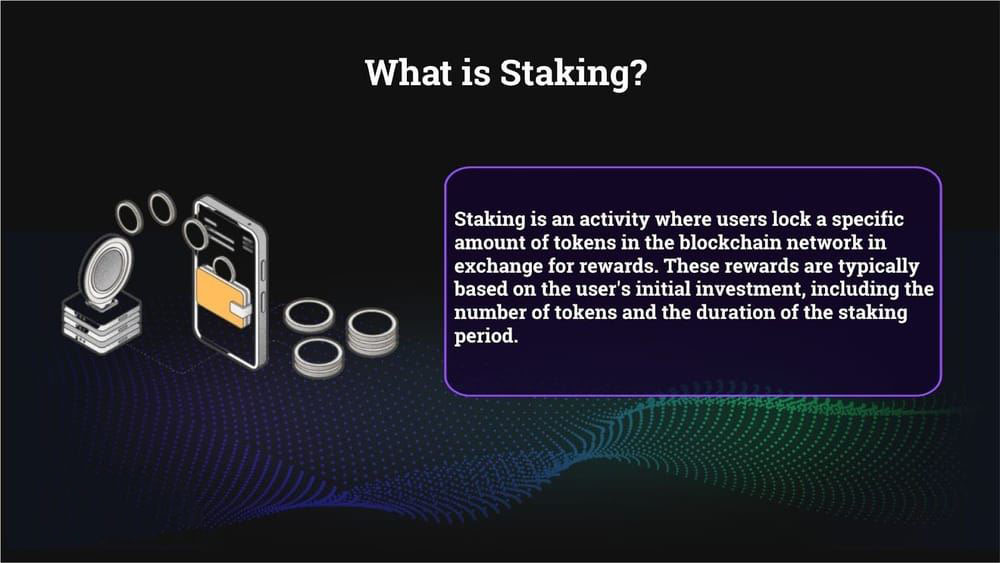 What is Staking?

Staking is an activity where users lock a specific amount of tokens in the blockchain network in exchange for rewards. These rewards are typically based on the user's initial investment, including the number of tokens and the duration of the staking period.